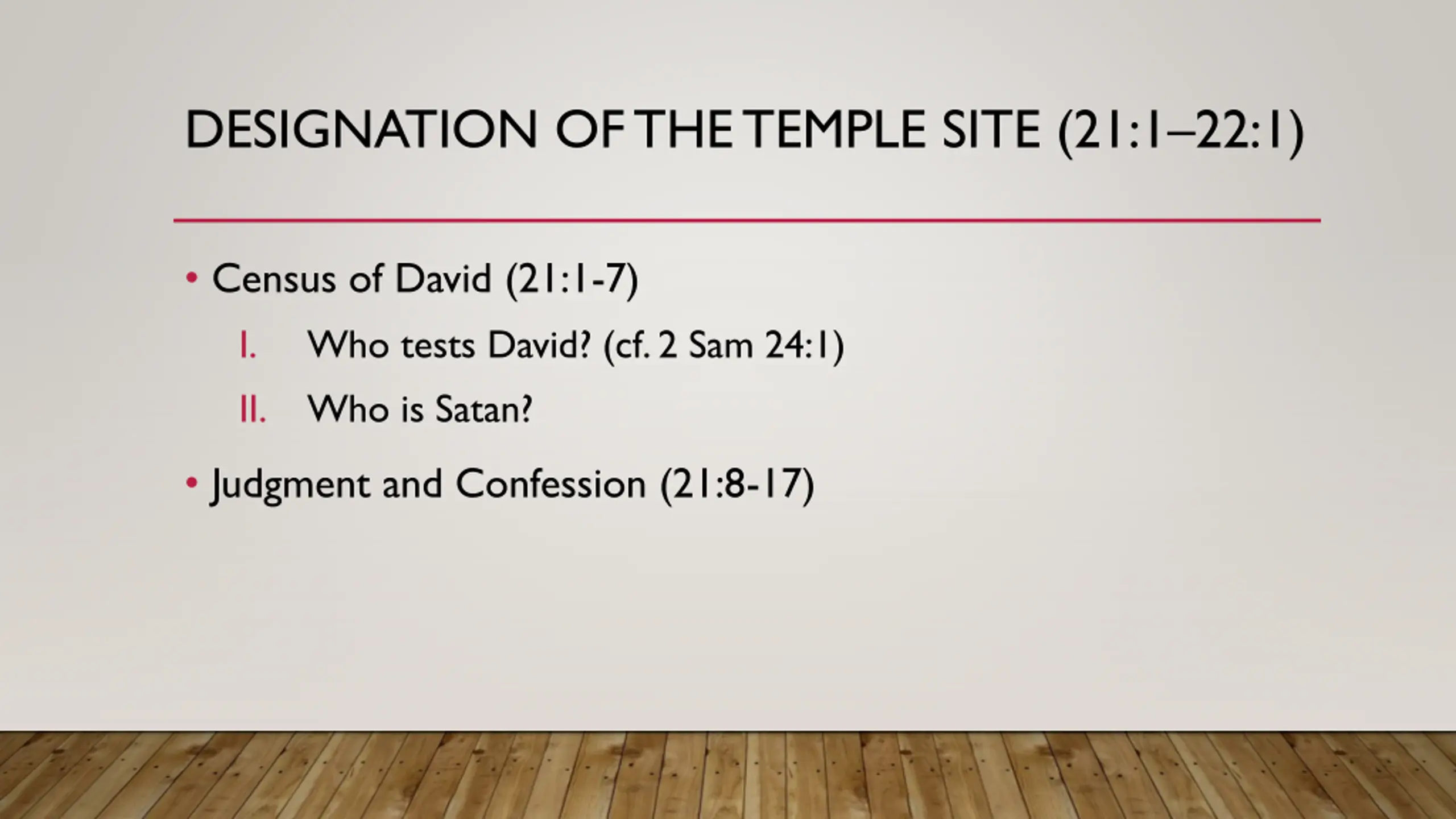 DESIGNATION OF THE TEMPLE SITE (21:1–22:1)

• Census of David (21:1-7)

I. Who tests David? (cf. 2 Sam 24:1)

II. Who is Satan?

• Judgment and Confession (21:8-17)